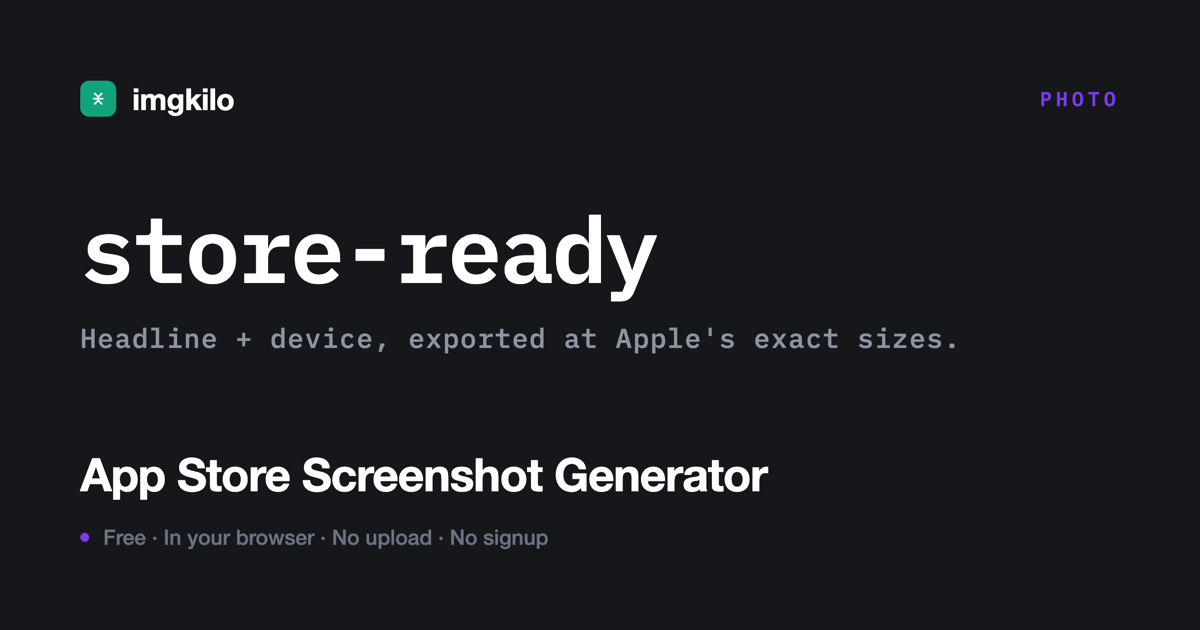 imgkilo

PHOTO

store-ready

Headline + device, exported at Apple's exact sizes.

App Store Screenshot Generator

Free · In your browser · No upload · No signup